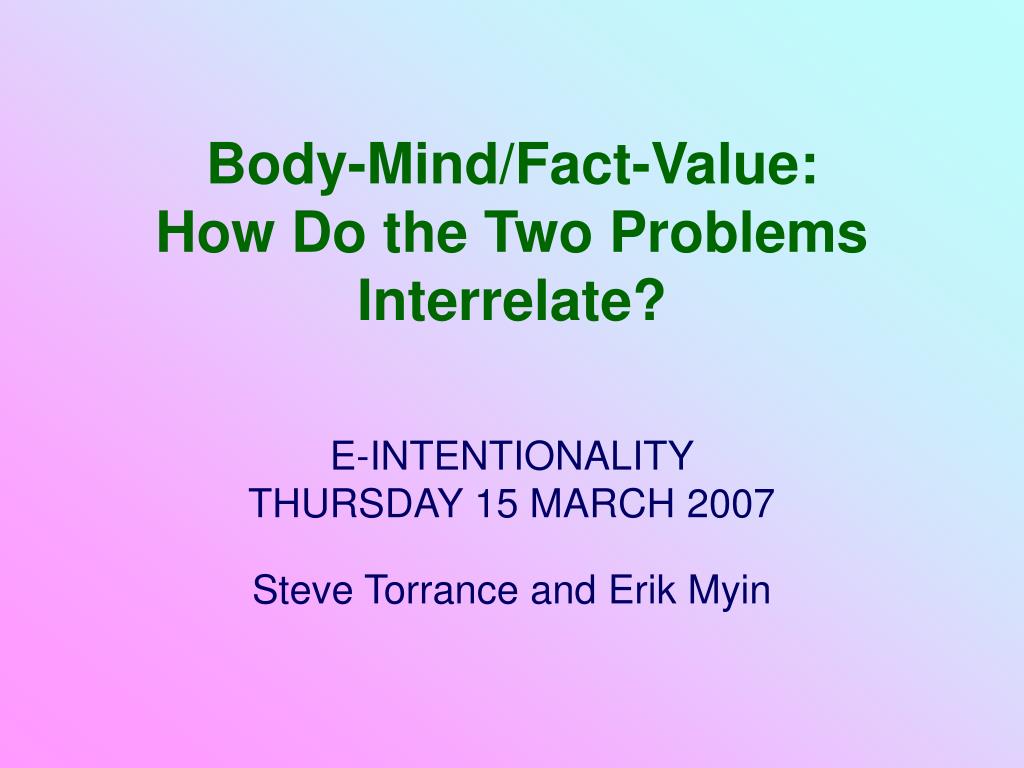 Body-Mind/Fact-Value: How Do the Two Problems Interrelate?

E-INTENTIONALITY
THURSDAY 15 MARCH 2007

Steve Torrance and Erik Myin